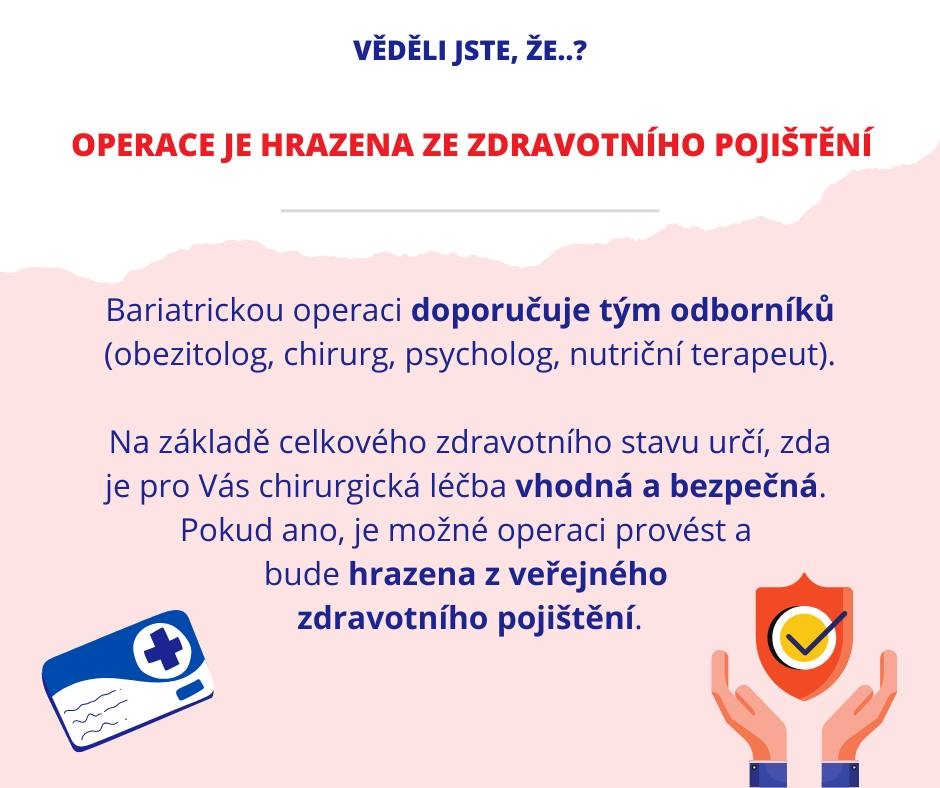 VĚDĚLI JSTE, ŽE..?

OPERACE JE HRAZENA ZE ZDRAVOTNÍHO POJIŠTĚNÍ

Bariatrickou operaci doporučuje tým odborníků (obezitolog, chirurg, psycholog, nutriční terapeut).

Na základě celkového zdravotního stavu určí, zda je pro Vás chirurgická léčba vhodná a bezpečná. Pokud ano, je možné operaci provést a bude hrazena z veřejného zdravotního pojištění.